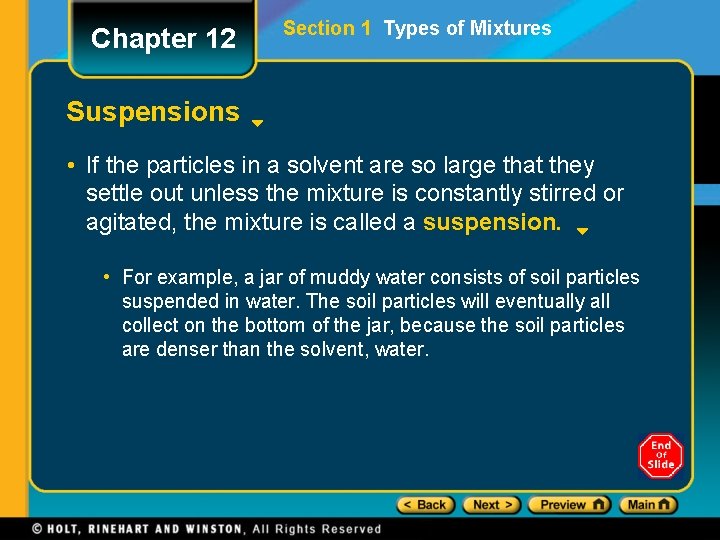 Chapter 12

Section 1 Types of Mixtures

Suspensions

• If the particles in a solvent are so large that they settle out unless the mixture is constantly stirred or agitated, the mixture is called a suspension.

• For example, a jar of muddy water consists of soil particles suspended in water. The soil particles will eventually all collect on the bottom of the jar, because the soil particles are denser than the solvent, water.

End Of Slide

< Back Next > Preview Main

© HOLT, RINEHART AND WINSTON, All Rights Reserved